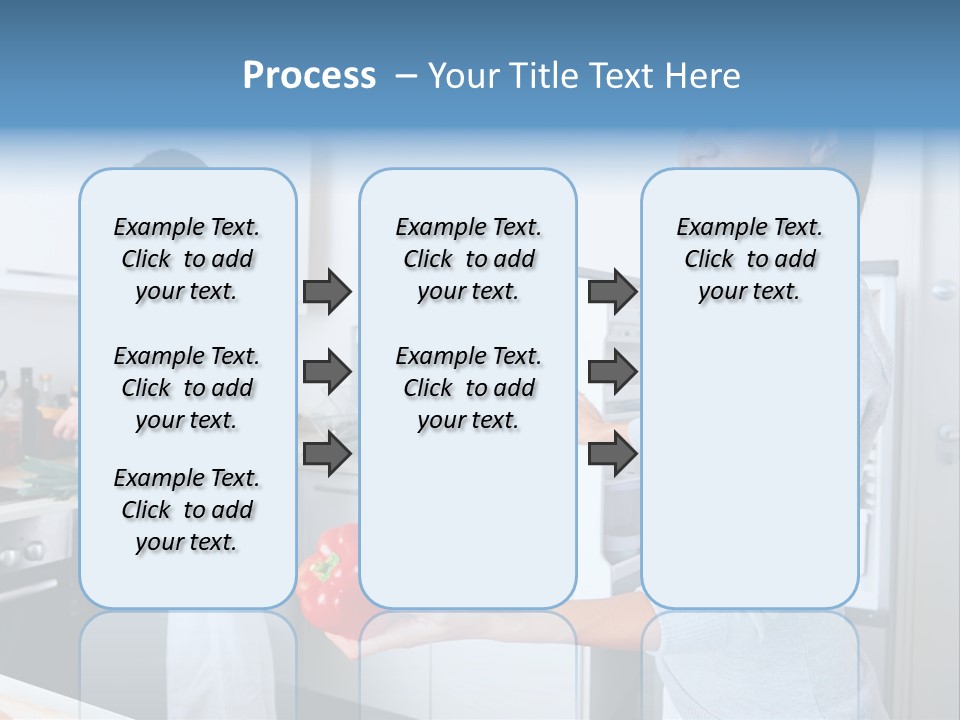 Process – Your Title Text Here

Example Text. Click to add your text.

Example Text. Click to add your text.

Example Text. Click to add your text.

Example Text. Click to add your text.

Example Text. Click to add your text.

Example Text. Click to add your text.